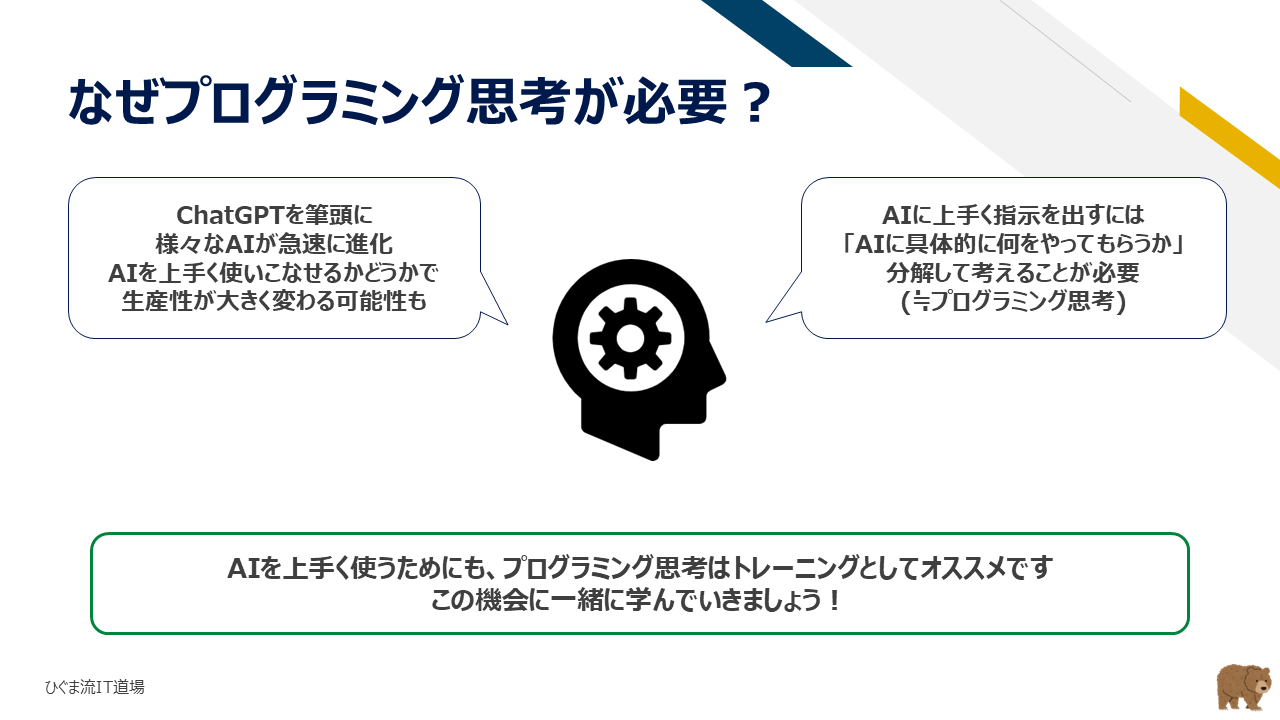 なぜプログラミング思考が必要？

ChatGPTを筆頭に
様々なAIが急速に進化
AIを上手く使いこなせるかどうかで
生産性が大きく変わる可能性も

AIに上手く指示を出すには
「AIに具体的に何をやってもらうか」
分解して考えることが必要
(≒プログラミング思考)

AIを上手く使うためにも、プログラミング思考はトレーニングとしてオススメです
この機会に一緒に学んでいきましょう！

ひぐま流IT道場